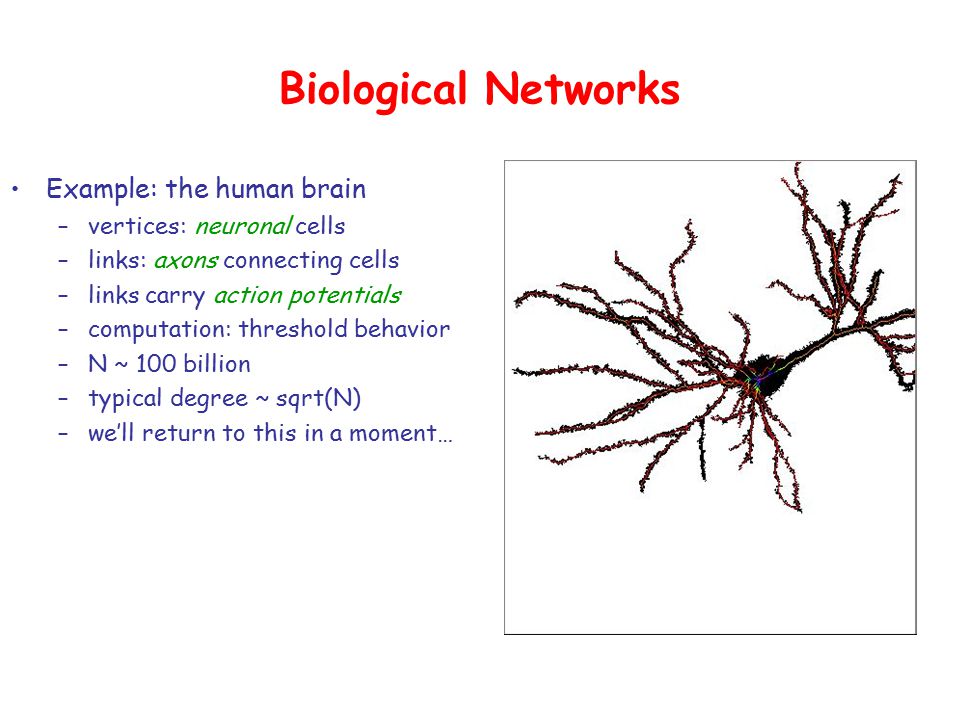 Biological Networks

• Example: the human brain
  – vertices: neuronal cells
  – links: axons connecting cells
  – links carry action potentials
  – computation: threshold behavior
  – N ~ 100 billion
  – typical degree ~ sqrt(N)
  – we'll return to this in a moment…